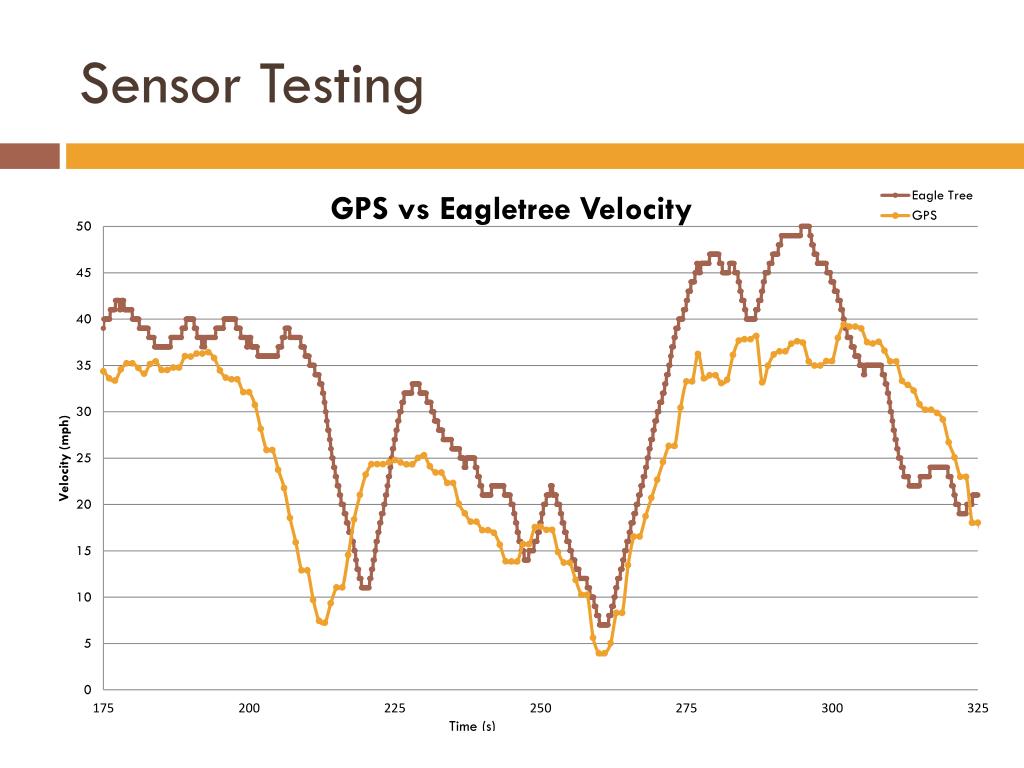 Sensor Testing

GPS vs Eagletree Velocity

Eagle Tree
GPS

Velocity (mph)

50
45
40
35
30
25
20
15
10
5
0

175 200 225 250 275 300 325

Time (s)